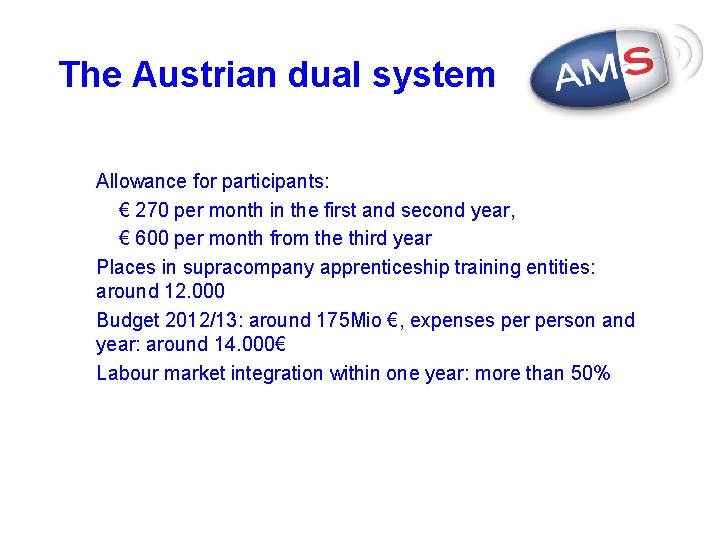 The Austrian dual system

AMS

Allowance for participants:

€ 270 per month in the first and second year,

€ 600 per month from the third year

Places in supracompany apprenticeship training entities: around 12.000

Budget 2012/13: around 175Mio €, expenses per person and year: around 14.000€

Labour market integration within one year: more than 50%